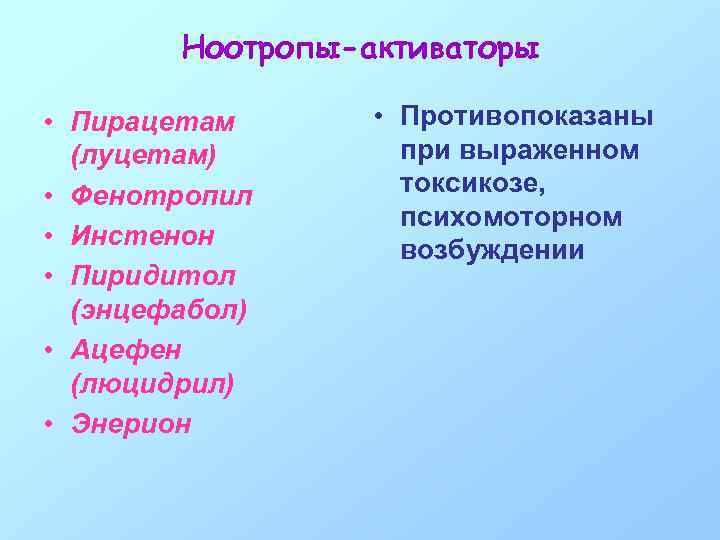 Ноотропы-активаторы

• Пирацетам (луцетам)
• Фенотропил
• Инстенон
• Пиридитол (энцефабол)
• Ацефен (люцидрил)
• Энерион

• Противопоказаны при выраженном токсикозе, психомоторном возбуждении